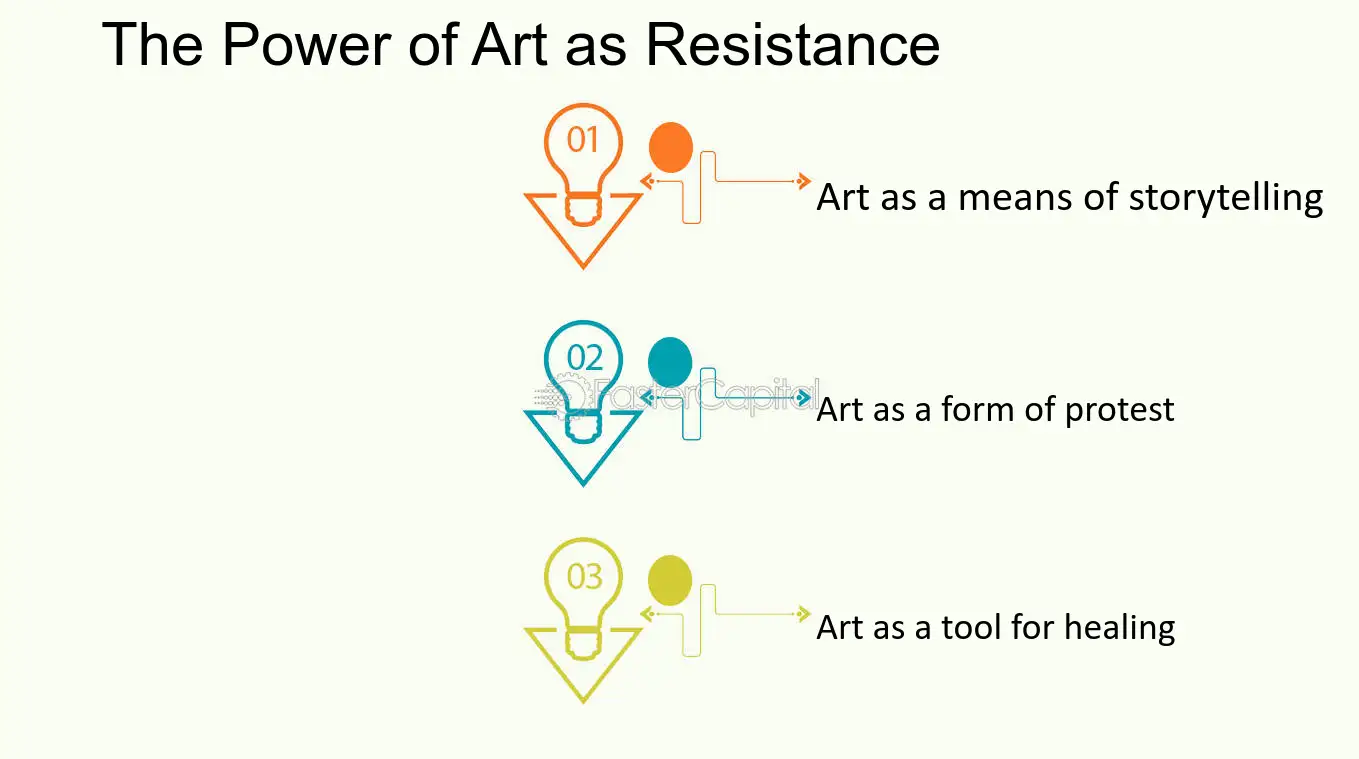 The Power of Art as Resistance

01

Art as a means of storytelling

02

FasterCapital

Art as a form of protest

03

Art as a tool for healing